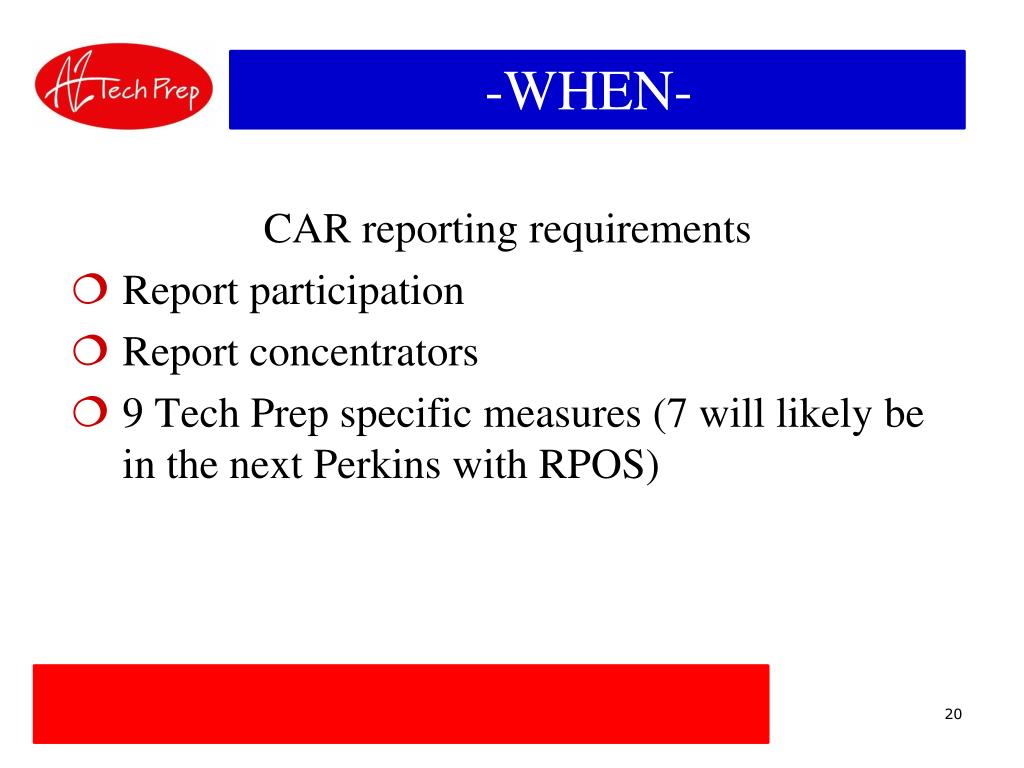 AZ Tech Prep

-WHEN-

CAR reporting requirements

❍ Report participation
❍ Report concentrators
❍ 9 Tech Prep specific measures (7 will likely be in the next Perkins with RPOS)

20